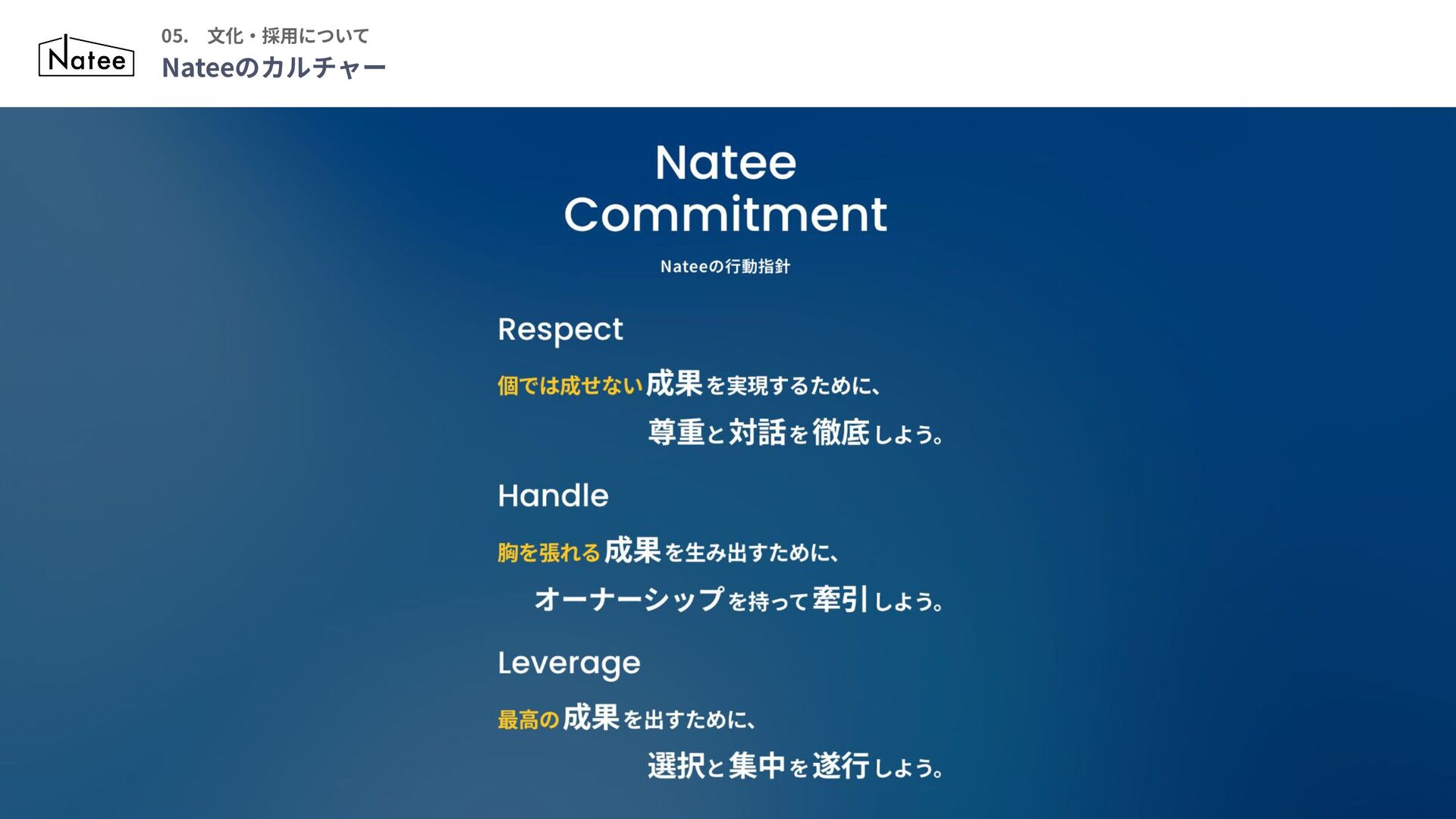 Natee

05. 文化・採用について
Nateeのカルチャー

Natee Commitment

Nateeの行動指針

Respect

個では成せない成果を実現するために、
尊重と対話を徹底しよう。

Handle

胸を張れる成果を生み出すために、
オーナーシップを持って牽引しよう。

Leverage

最高の成果を出すために、
選択と集中を遂行しよう。